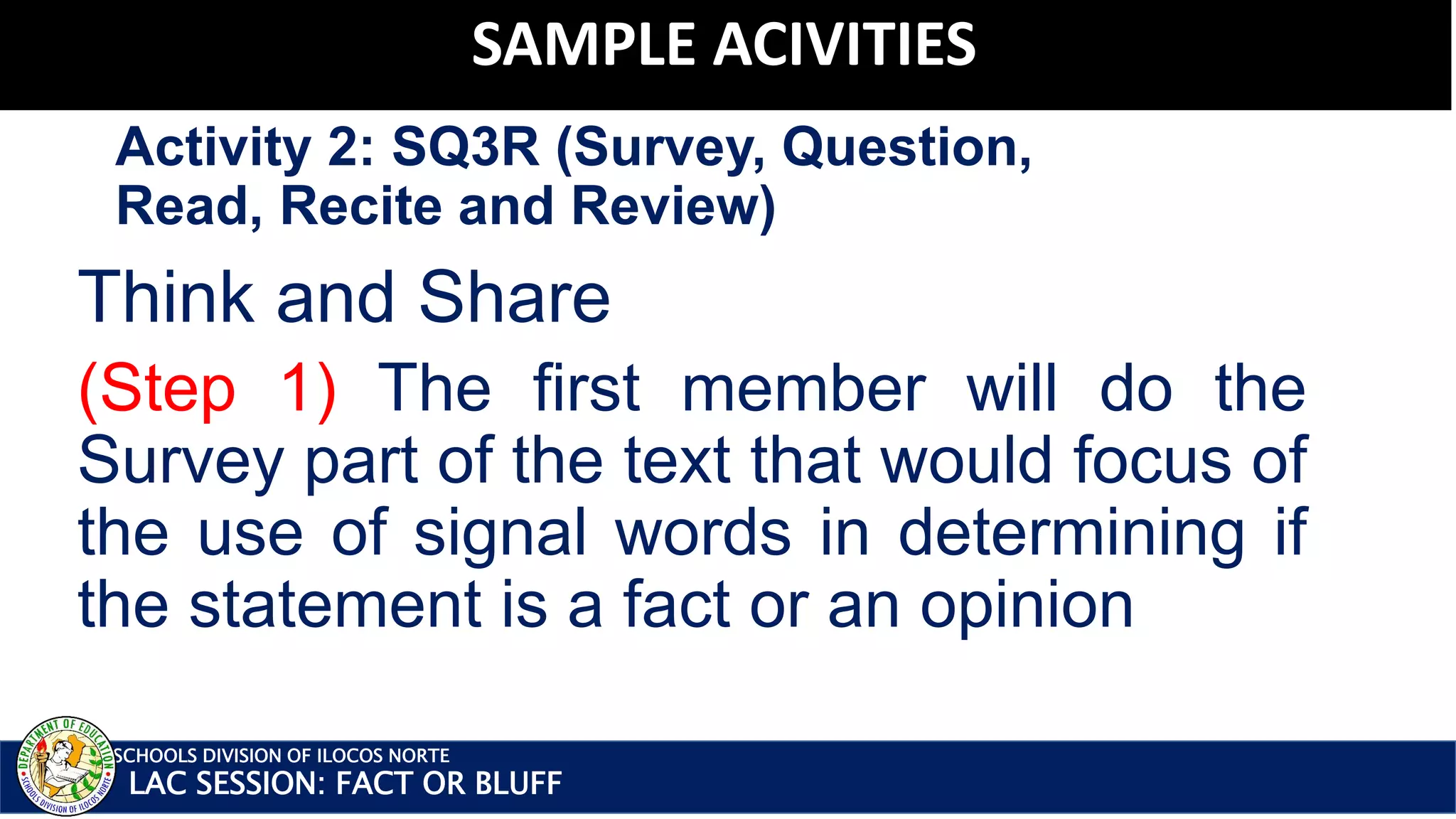 SAMPLE ACIVITIES

Activity 2: SQ3R (Survey, Question, Read, Recite and Review)

Think and Share

(Step 1) The first member will do the Survey part of the text that would focus of the use of signal words in determining if the statement is a fact or an opinion

DEPARTMENT OF EDUCATION
SCHOOLS DIVISION OF ILOCOS NORTE

SCHOOLS DIVISION OF ILOCOS NORTE
LAC SESSION: FACT OR BLUFF